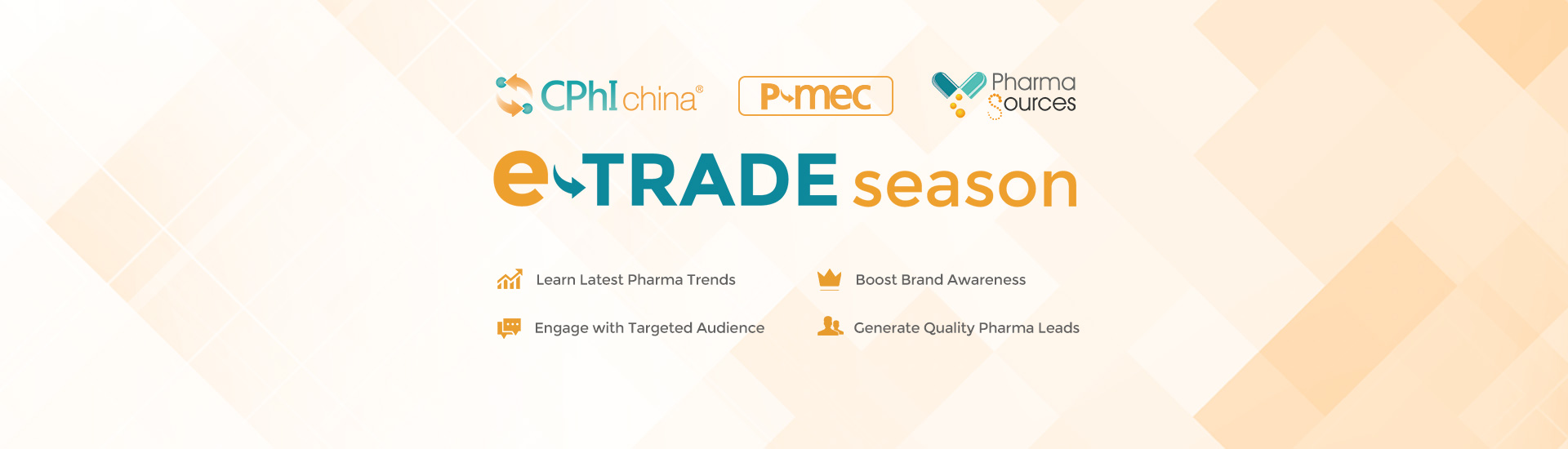 CPhI china®

P-mec

Pharma Sources

e-TRADE season

Learn Latest Pharma Trends

Boost Brand Awareness

Engage with Targeted Audience

Generate Quality Pharma Leads